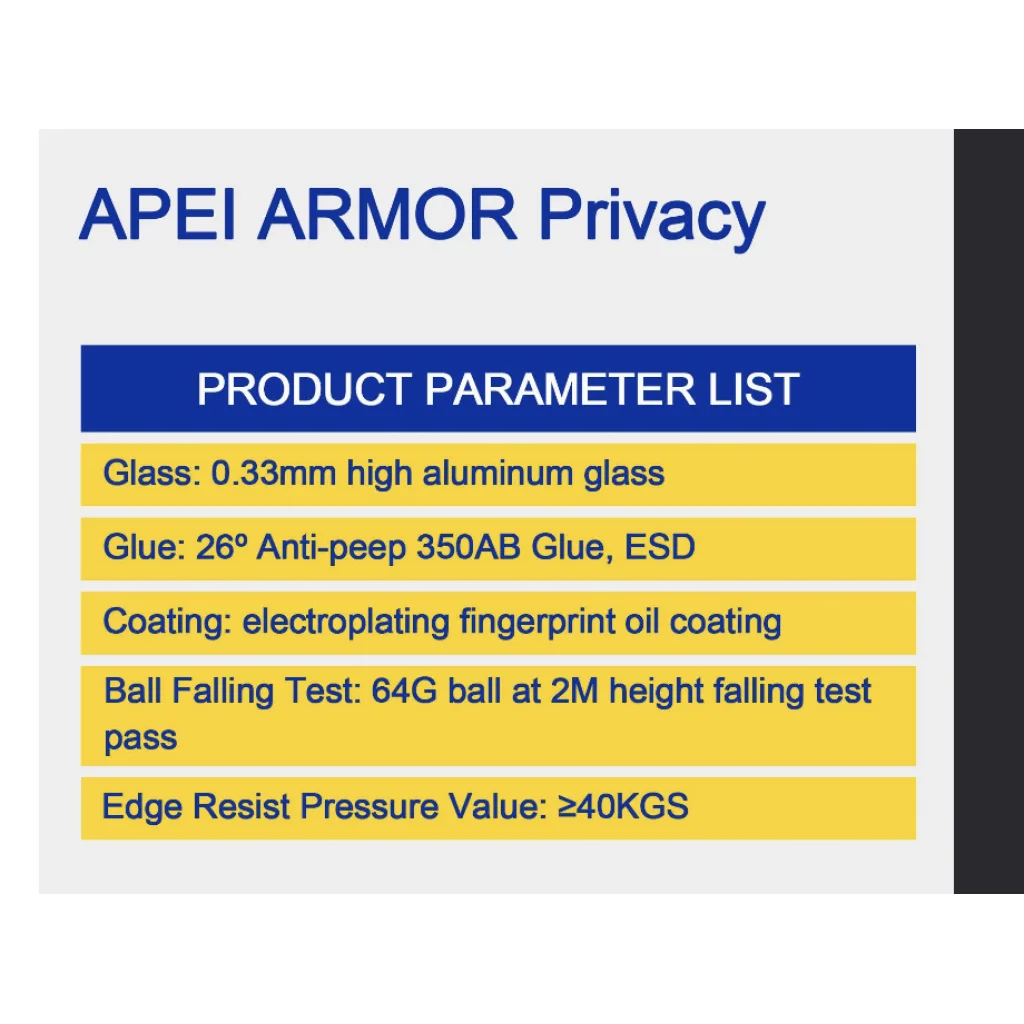 APEI ARMOR Privacy

PRODUCT PARAMETER LIST

Glass: 0.33mm high aluminum glass

Glue: 26º Anti-peep 350AB Glue, ESD

Coating: electroplating fingerprint oil coating

Ball Falling Test: 64G ball at 2M height falling test pass

Edge Resist Pressure Value: ≥40KGS